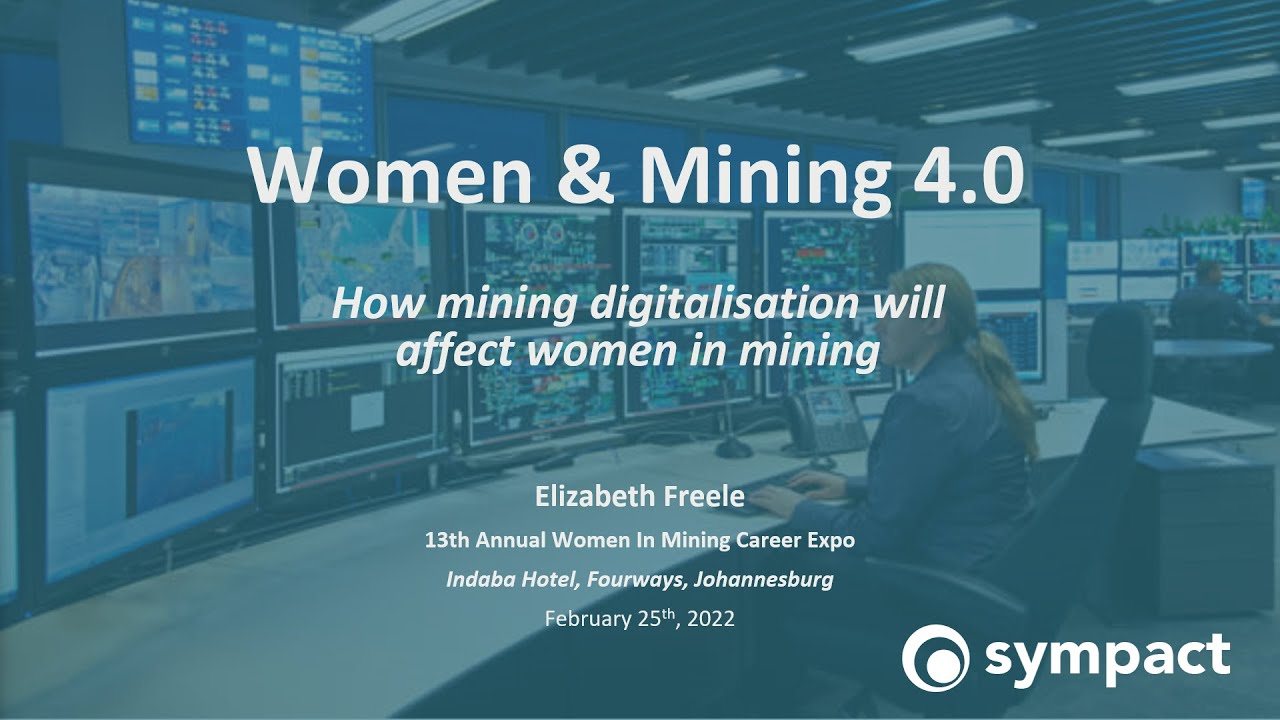 Women & Mining 4.0

How mining digitalisation will affect women in mining

Elizabeth Freele

13th Annual Women In Mining Career Expo

Indaba Hotel, Fourways, Johannesburg

February 25$^{th}$, 2022

sympact